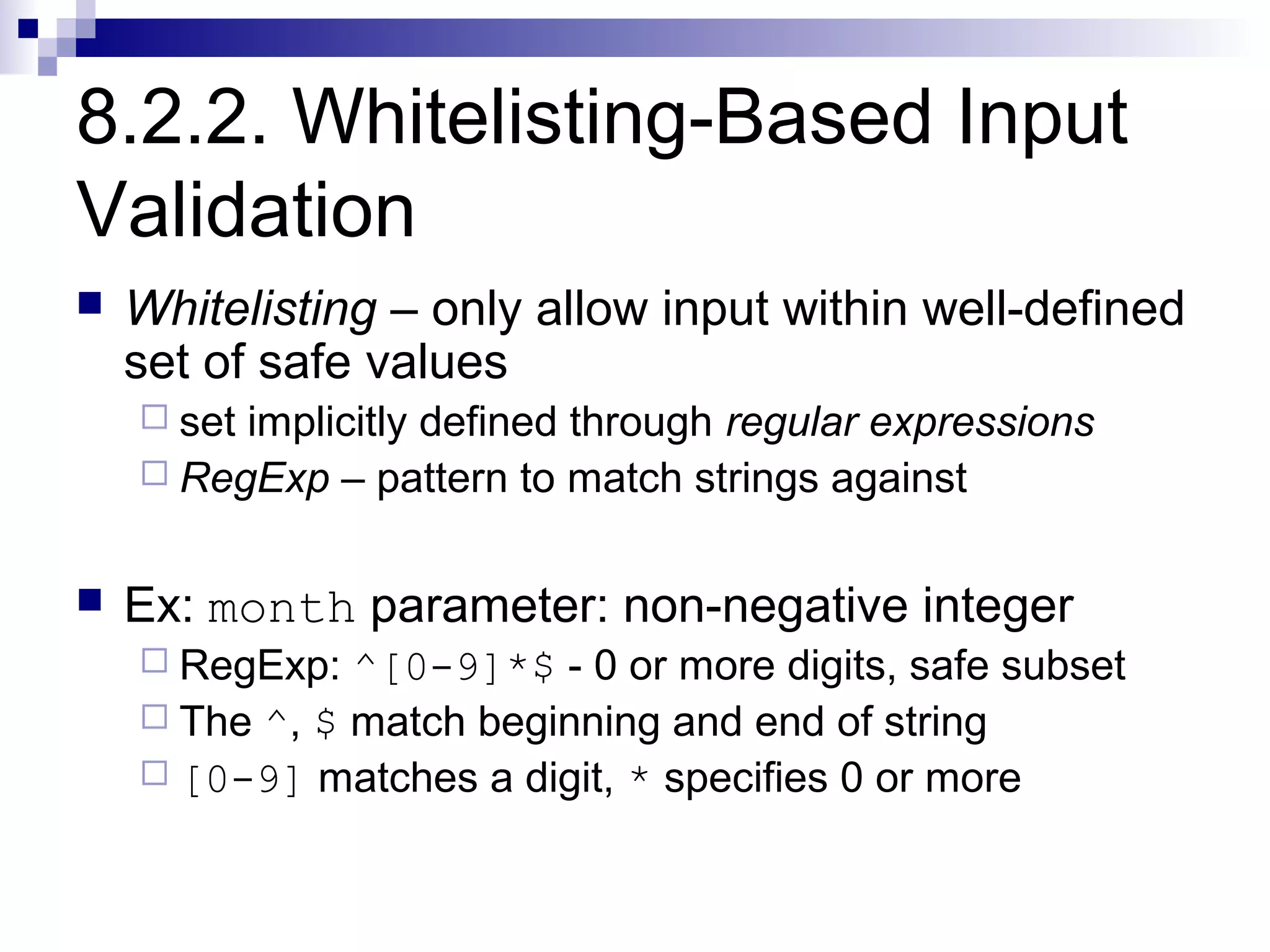 8.2.2. Whitelisting-Based Input Validation

Whitelisting – only allow input within well-defined set of safe values

set implicitly defined through regular expressions

RegExp – pattern to match strings against

Ex: month parameter: non-negative integer

RegExp: ^[0-9]*$ - 0 or more digits, safe subset

The ^, $ match beginning and end of string

[0-9] matches a digit, * specifies 0 or more